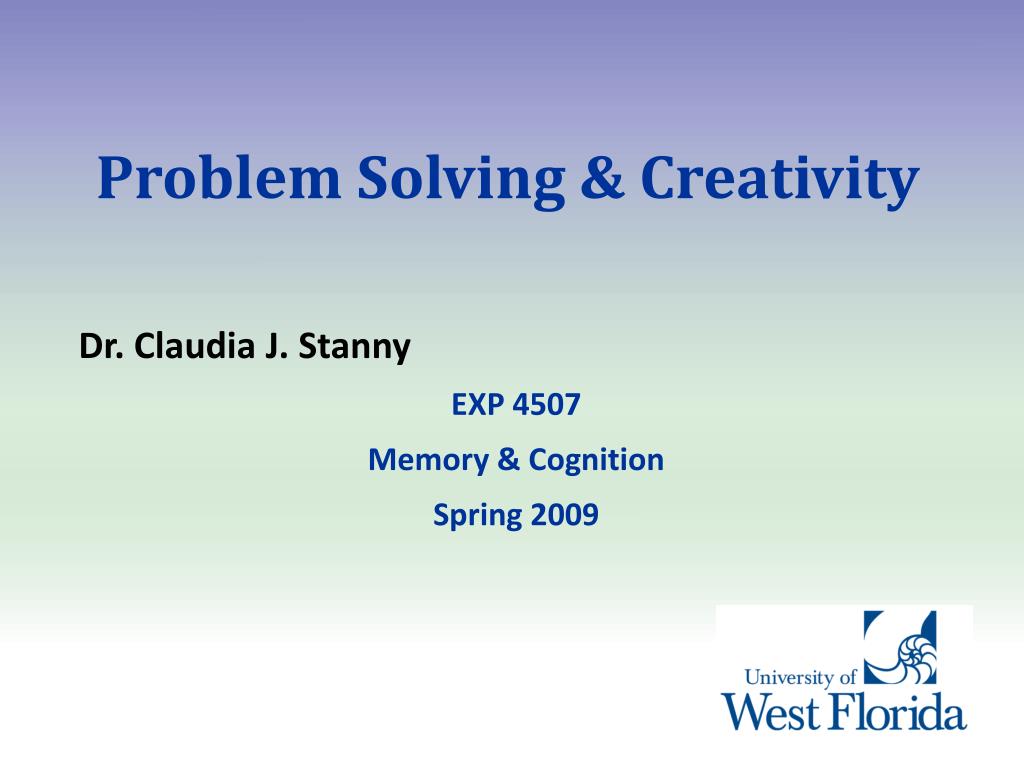 Problem Solving & Creativity

Dr. Claudia J. Stanny

EXP 4507

Memory & Cognition

Spring 2009

University of
West Florida